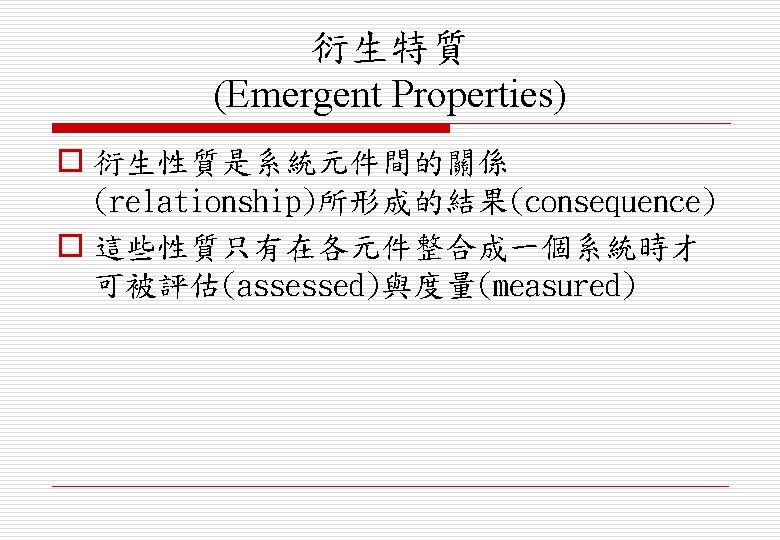 衍生特質
(Emergent Properties)

衍生性質是系統元件間的關係(relationship)所形成的結果(consequence)

這些性質只有在各元件整合成一個系統時才可被評估(assessed)與度量(measured)